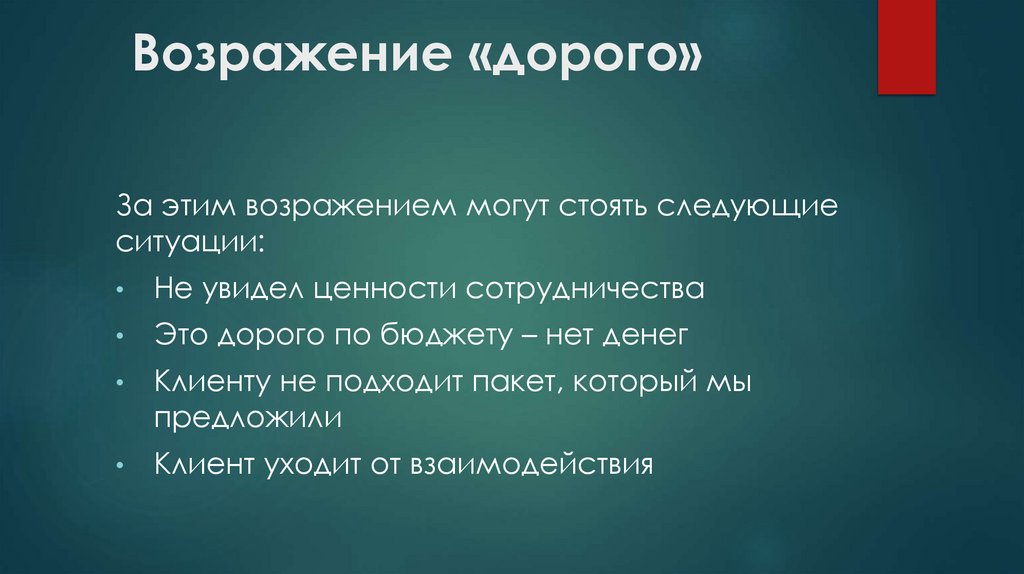 Возражение «дорого»

За этим возражением могут стоять следующие ситуации:

• Не увидел ценности сотрудничества
• Это дорого по бюджету – нет денег
• Клиенту не подходит пакет, который мы предложили
• Клиент уходит от взаимодействия